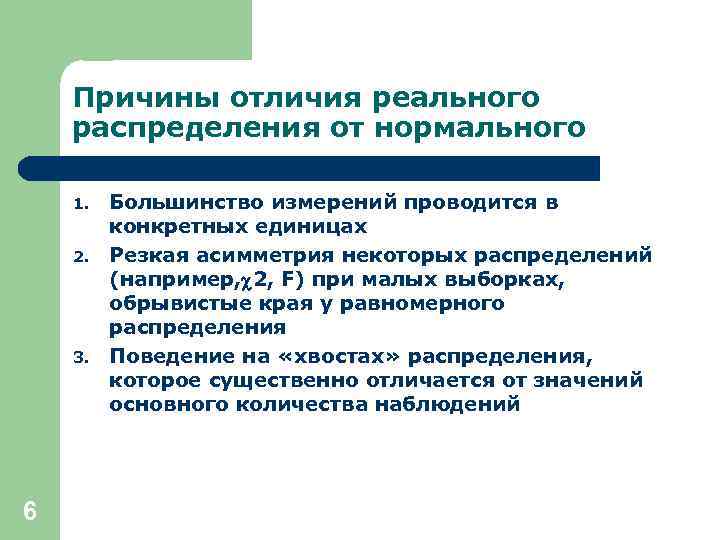 Причины отличия реального распределения от нормального

1. Большинство измерений проводится в конкретных единицах
2. Резкая асимметрия некоторых распределений (например,$\chi$2, F) при малых выборках, обрывистые края у равномерного распределения
3. Поведение на «хвостах» распределения, которое существенно отличается от значений основного количества наблюдений

6